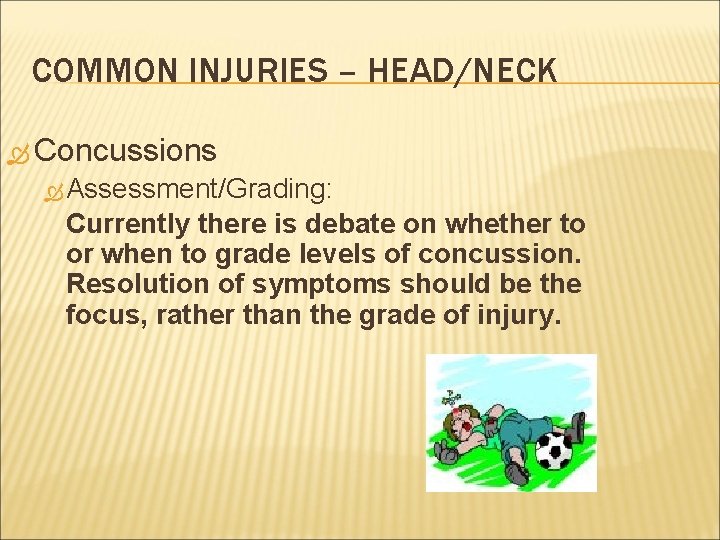 COMMON INJURIES – HEAD/NECK

Concussions

Assessment/Grading:

Currently there is debate on whether to or when to grade levels of concussion. Resolution of symptoms should be the focus, rather than the grade of injury.